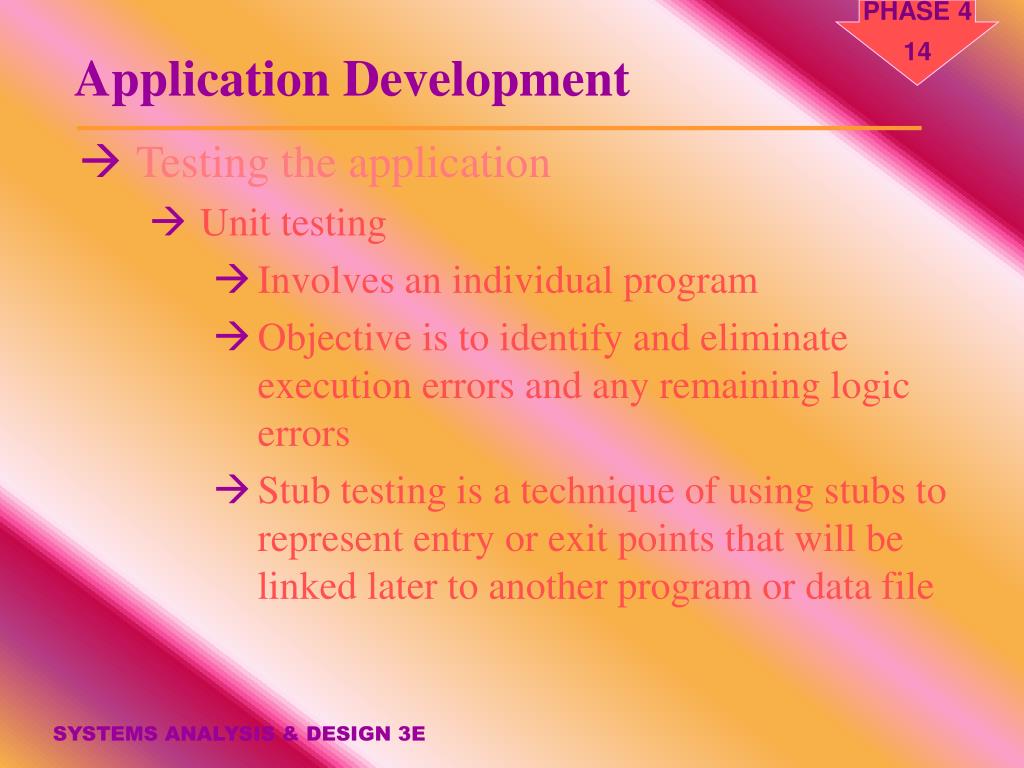 PHASE 4
14

Application Development

→ Testing the application

→ Unit testing

→ Involves an individual program

→ Objective is to identify and eliminate execution errors and any remaining logic errors

→ Stub testing is a technique of using stubs to represent entry or exit points that will be linked later to another program or data file

SYSTEMS ANALYSIS & DESIGN 3E